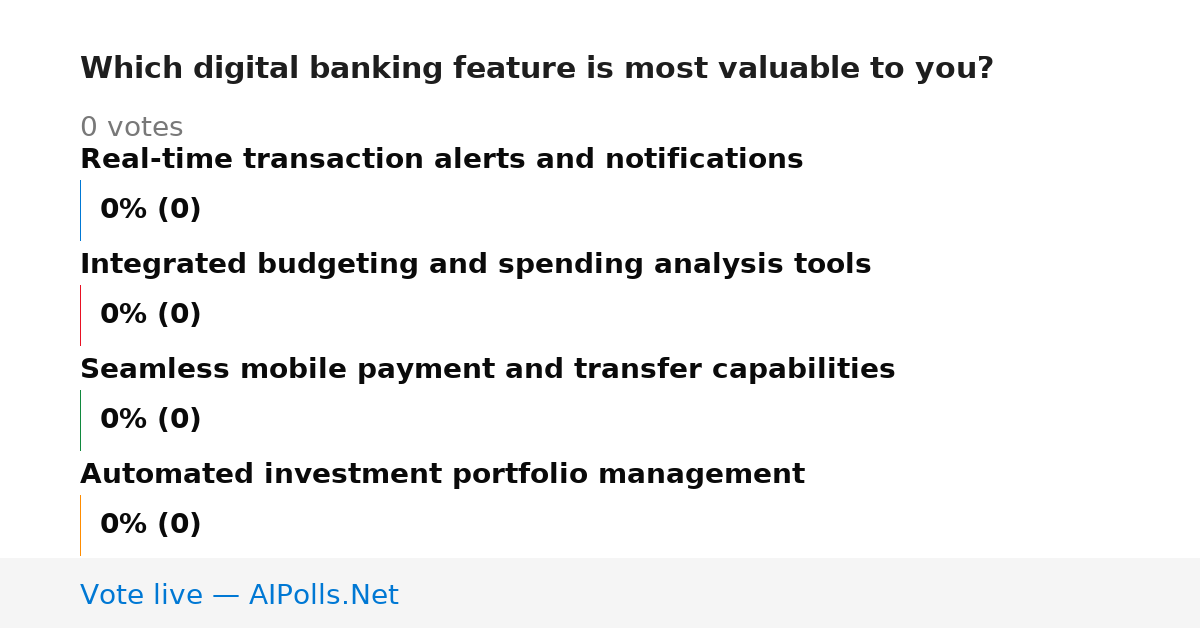 Which digital banking feature is most valuable to you?

0 votes

Real-time transaction alerts and notifications

0% (0)

Integrated budgeting and spending analysis tools

0% (0)

Seamless mobile payment and transfer capabilities

0% (0)

Automated investment portfolio management

0% (0)

Vote live — AIPolls.Net